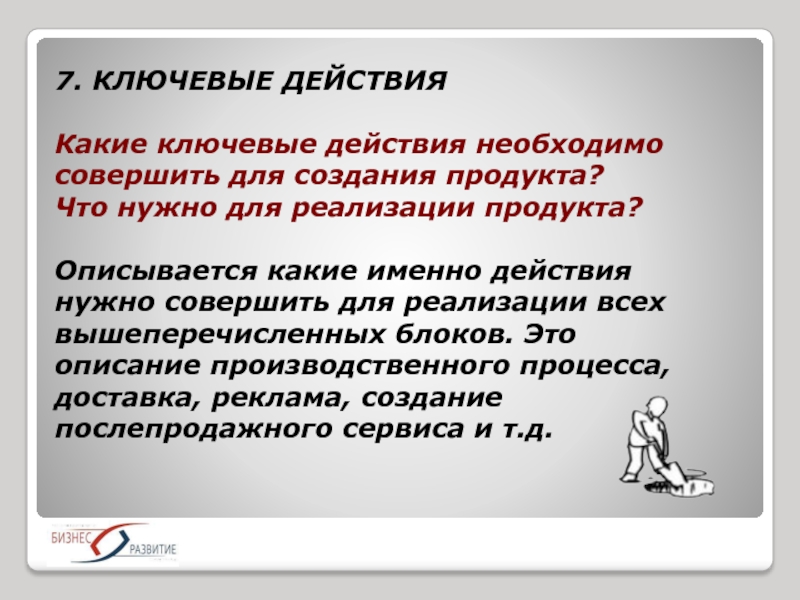 7. КЛЮЧЕВЫЕ ДЕЙСТВИЯ

Какие ключевые действия необходимо совершить для создания продукта?
Что нужно для реализации продукта?

Описывается какие именно действия нужно совершить для реализации всех вышеперечисленных блоков. Это описание производственного процесса, доставка, реклама, создание послепродажного сервиса и т.д.

БИЗНЕС РАЗВИТИЕ